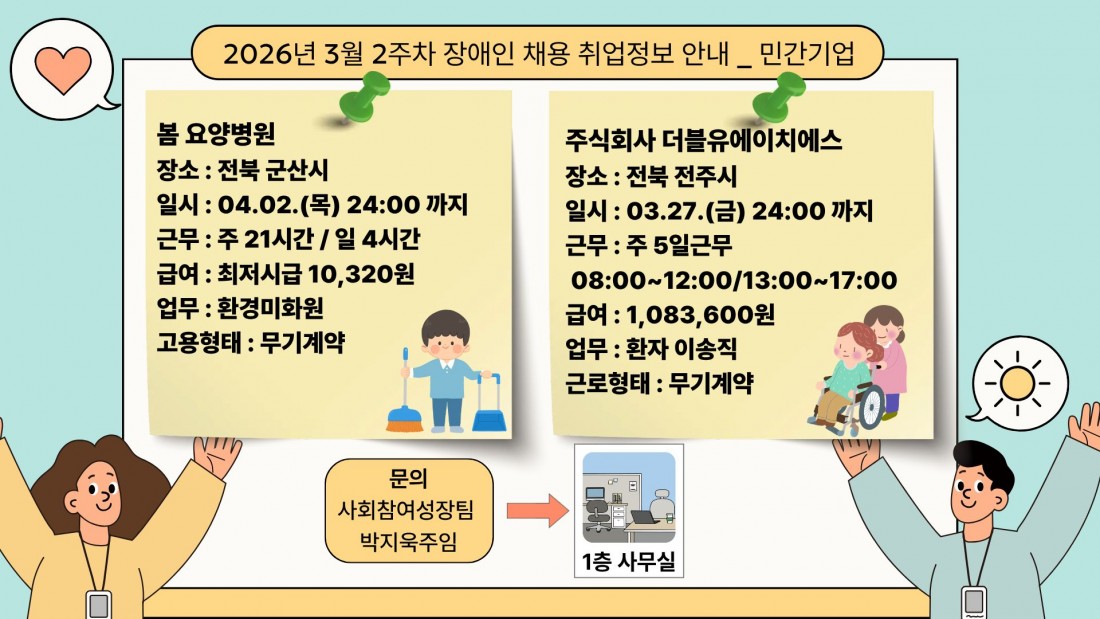 2026년 3월 2주차 장애인 채용 취업정보 안내 _ 민간기업

봄 요양병원
장소 : 전북 군산시
일시 : 04.02.(목) 24:00 까지
근무 : 주 21시간 / 일 4시간
급여 : 최저시급 10,320원
업무 : 환경미화원
고용형태 : 무기계약

주식회사 더블유에이치에스
장소 : 전북 전주시
일시 : 03.27.(금) 24:00 까지
근무 : 주 5일근무
08:00~12:00/13:00~17:00
급여 : 1,083,600원
업무 : 환자 이송직
근로형태 : 무기계약

문의
사회참여성장팀
박지욱주임

1층 사무실